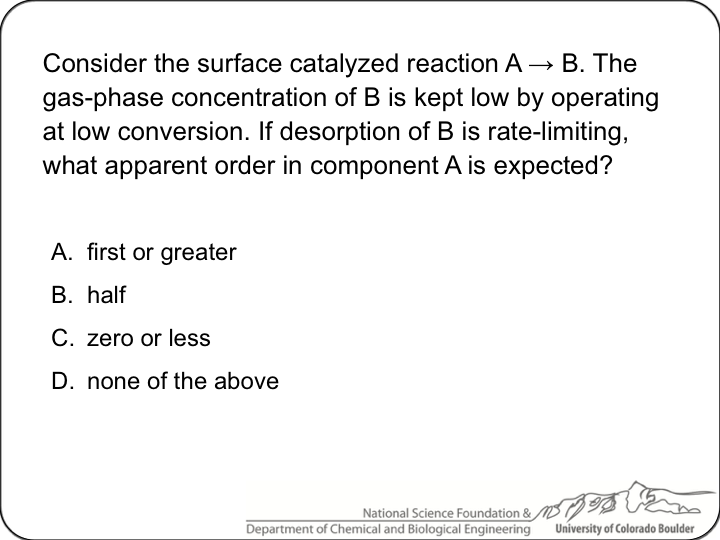 Consider the surface catalyzed reaction A → B. The gas-phase concentration of B is kept low by operating at low conversion. If desorption of B is rate-limiting, what apparent order in component A is expected?

A. first or greater

B. half

C. zero or less

D. none of the above

National Science Foundation &
Department of Chemical and Biological Engineering
University of Colorado Boulder